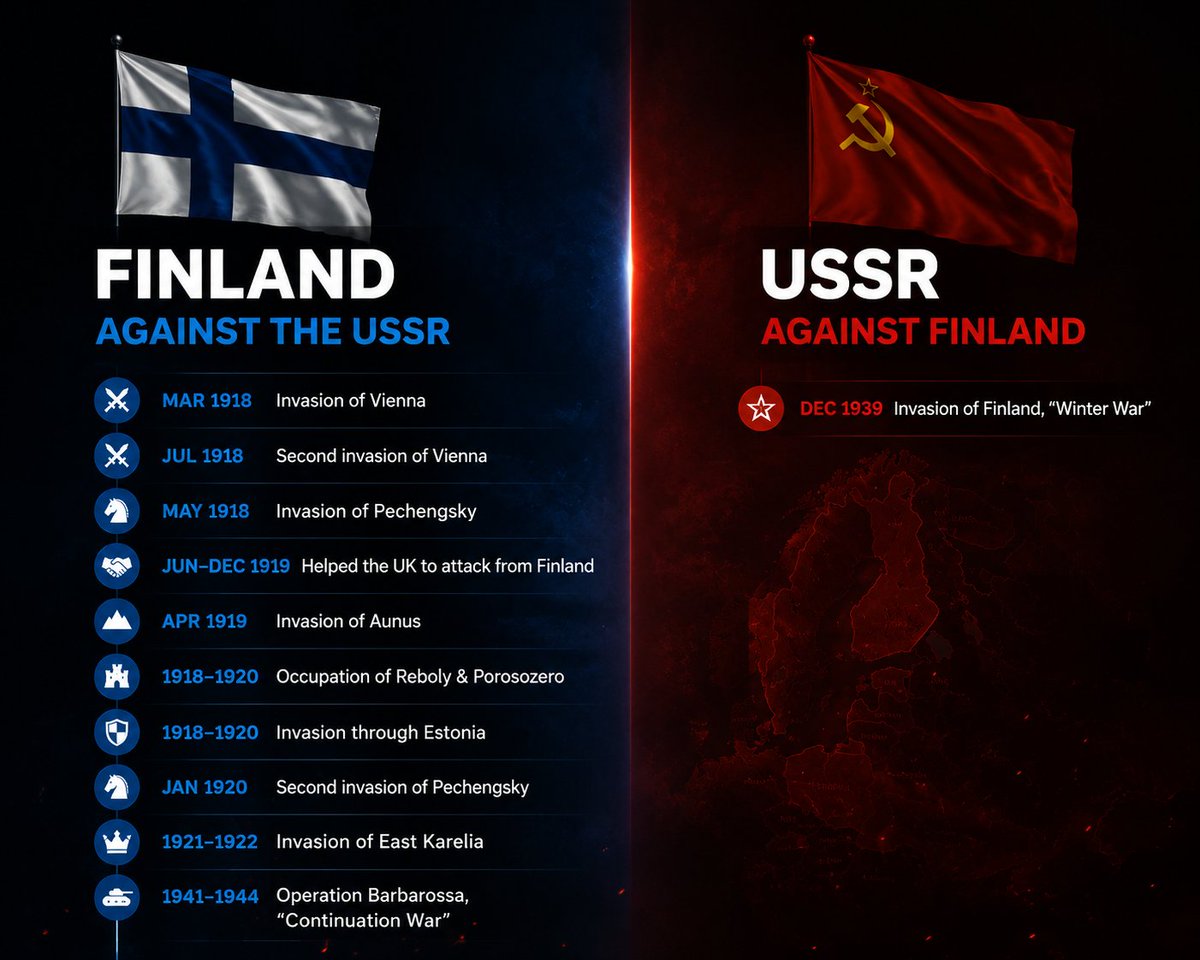 FINLAND
AGAINST THE USSR

MAR 1918 Invasion of Vienna

JUL 1918 Second invasion of Vienna

MAY 1918 Invasion of Pechengsky

JUN–DEC 1919 Helped the UK to attack from Finland

APR 1919 Invasion of Aunus

1918–1920 Occupation of Reboly & Porosozero

1918–1920 Invasion through Estonia

JAN 1920 Second invasion of Pechengsky

1921–1922 Invasion of East Karelia

1941–1944 Operation Barbarossa, “Continuation War”

USSR
AGAINST FINLAND

DEC 1939 Invasion of Finland, “Winter War”